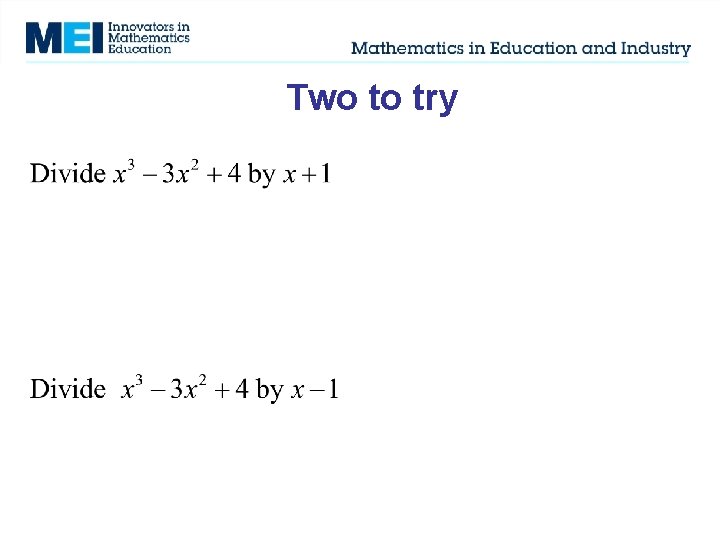 MEI Innovators in Mathematics Education

Mathematics in Education and Industry

Two to try

Divide $x^3 - 3x^2 + 4$ by $x + 1$

Divide $x^3 - 3x^2 + 4$ by $x - 1$